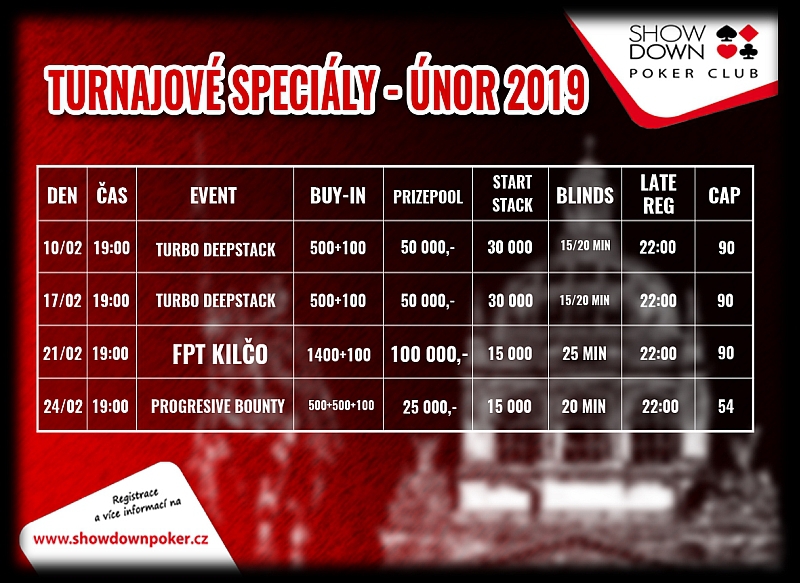 SHOW DOWN
POKER CLUB

TURNAJOVÉ SPECIÁLY - ÚNOR 2019

| DEN | ČAS | EVENT | BUY-IN | PRIZEPOOL | START STACK | BLINDS | LATE REG | CAP |
|---|---|---|---|---|---|---|---|---|
| 10/02 | 19:00 | TURBO DEEPSTACK | 500+100 | 50 000,- | 30 000 | 15/20 MIN | 22:00 | 90 |
| 17/02 | 19:00 | TURBO DEEPSTACK | 500+100 | 50 000,- | 30 000 | 15/20 MIN | 22:00 | 90 |
| 21/02 | 19:00 | FPT KILČO | 1400+100 | 100 000,- | 15 000 | 25 MIN | 22:00 | 90 |
| 24/02 | 19:00 | PROGRESIVE BOUNTY | 500+500+100 | 25 000,- | 15 000 | 20 MIN | 22:00 | 54 |

Registrace a více informací na
www.showdownpoker.cz